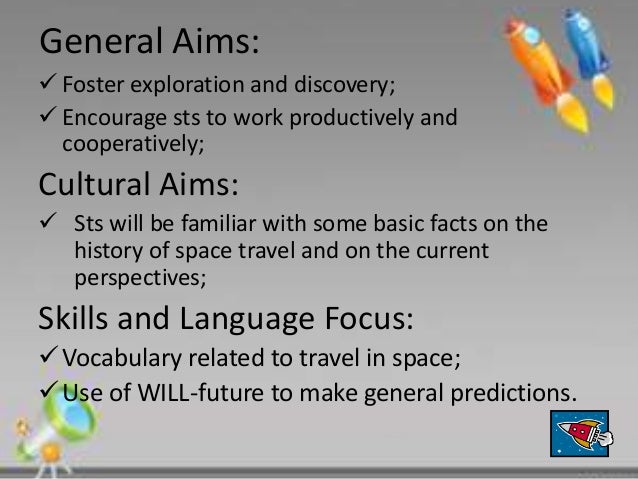 General Aims:

✓ Foster exploration and discovery;

✓ Encourage sts to work productively and cooperatively;

Cultural Aims:

✓ Sts will be familiar with some basic facts on the history of space travel and on the current perspectives;

Skills and Language Focus:

✓ Vocabulary related to travel in space;

✓ Use of WILL-future to make general predictions.